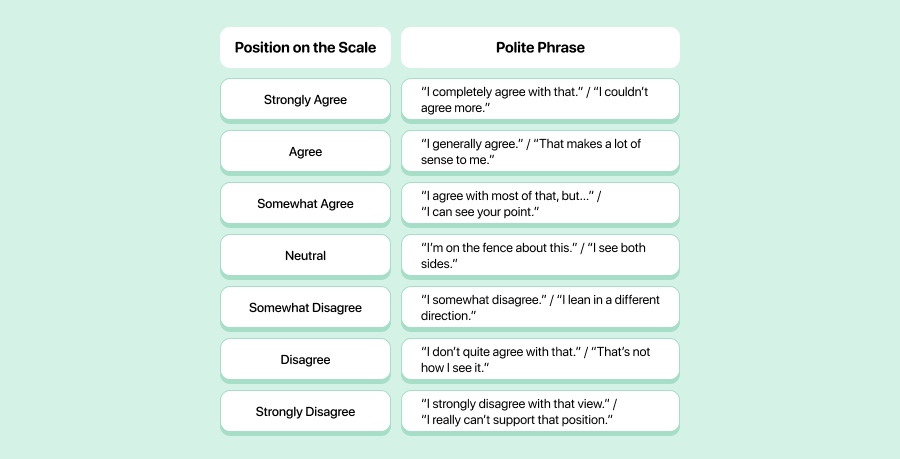 | Position on the Scale | Polite Phrase |
|---|---|
| Strongly Agree | “I completely agree with that.” / “I couldn’t agree more.” |
| Agree | “I generally agree.” / “That makes a lot of sense to me.” |
| Somewhat Agree | “I agree with most of that, but...” / “I can see your point.” |
| Neutral | “I’m on the fence about this.” / “I see both sides.” |
| Somewhat Disagree | “I somewhat disagree.” / “I lean in a different direction.” |
| Disagree | “I don’t quite agree with that.” / “That’s not how I see it.” |
| Strongly Disagree | “I strongly disagree with that view.” / “I really can’t support that position.” |